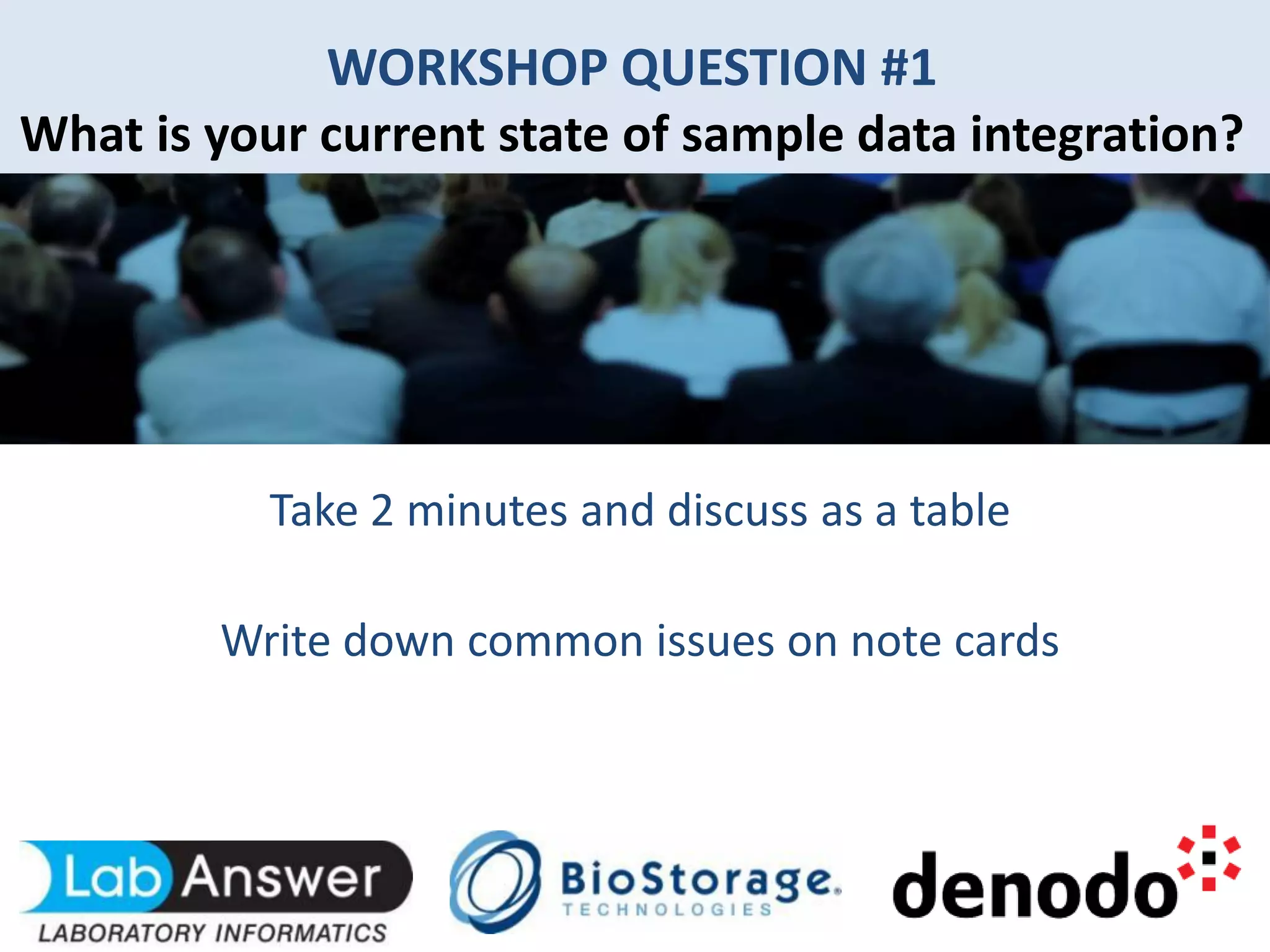 WORKSHOP QUESTION #1
What is your current state of sample data integration?

Take 2 minutes and discuss as a table

Write down common issues on note cards

Lab Answer
LABORATORY INFORMATICS

BioStorage
TECHNOLOGIES

denodo